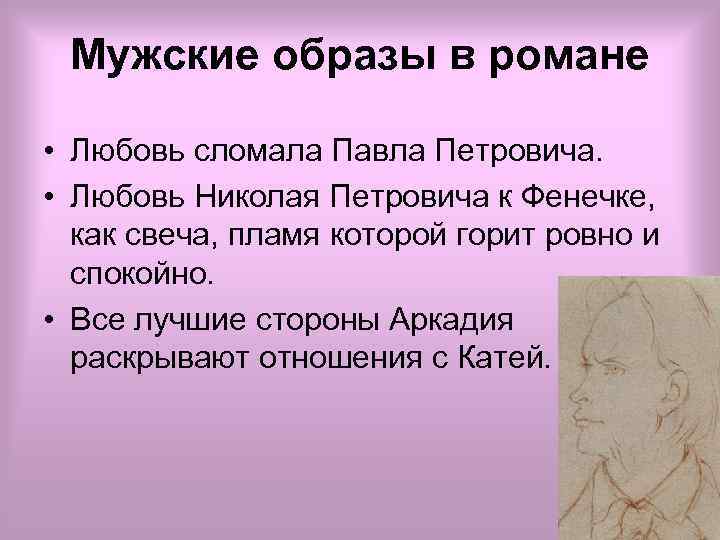 Мужские образы в романе

• Любовь сломала Павла Петровича.
• Любовь Николая Петровича к Фенечке, как свеча, пламя которой горит ровно и спокойно.
• Все лучшие стороны Аркадия раскрывают отношения с Катей.